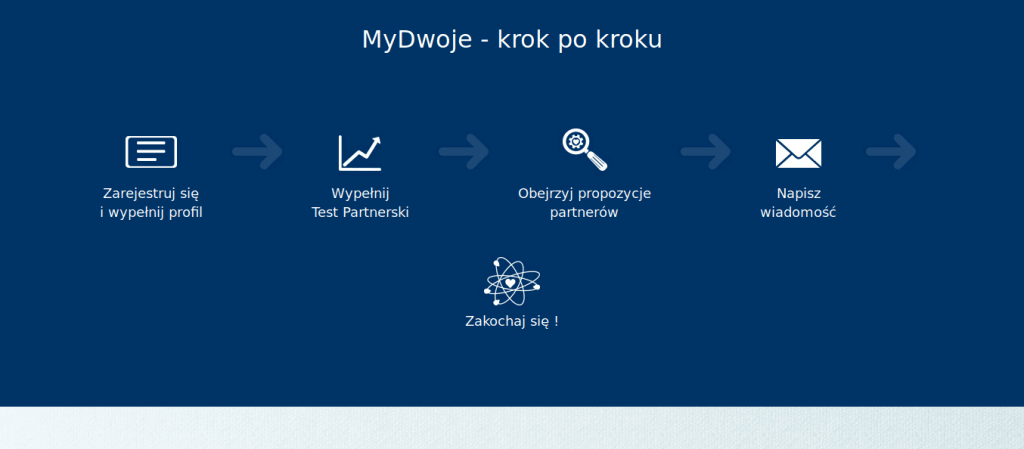 MyDwoje - krok po kroku

Zarejestruj się
i wypełnij profil

Wypełnij
Test Partnerski

Obejrzyj propozycje
partnerów

Napisz
wiadomość

Zakochaj się !